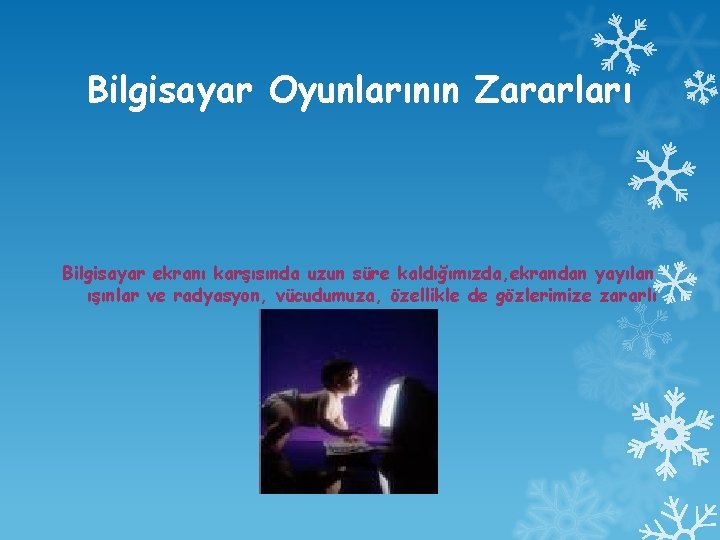 Bilgisayar Oyunlarının Zararları

Bilgisayar ekranı karşısında uzun süre kaldığımızda,ekrandan yayılan ışınlar ve radyasyon, vücudumuza, özellikle de gözlerimize zararlı